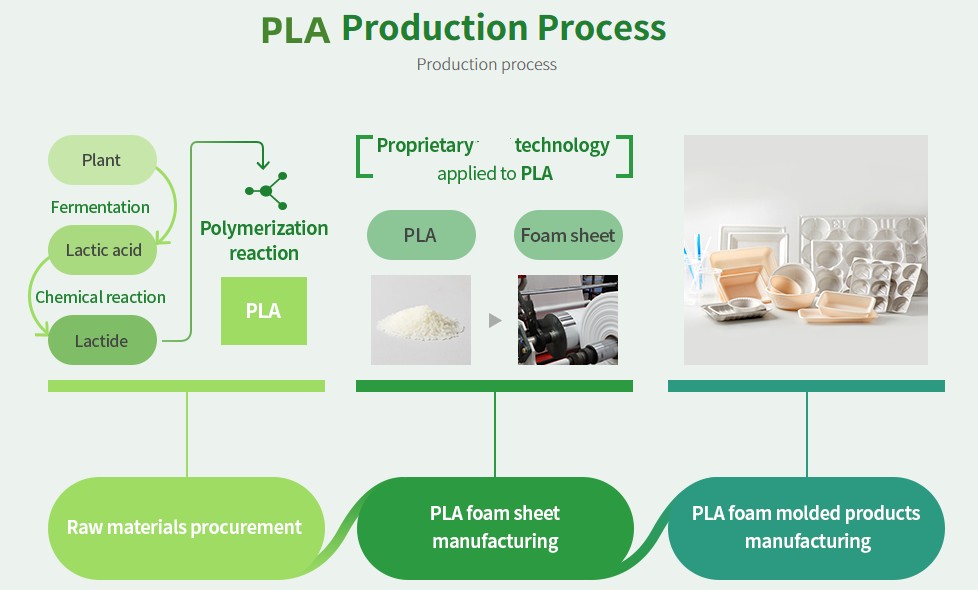 PLA Production Process
Production process

Plant
Fermentation
Lactic acid
Chemical reaction
Lactide

Polymerization reaction
PLA

Proprietary technology applied to PLA
PLA
Foam sheet

Raw materials procurement
PLA foam sheet manufacturing
PLA foam molded products manufacturing